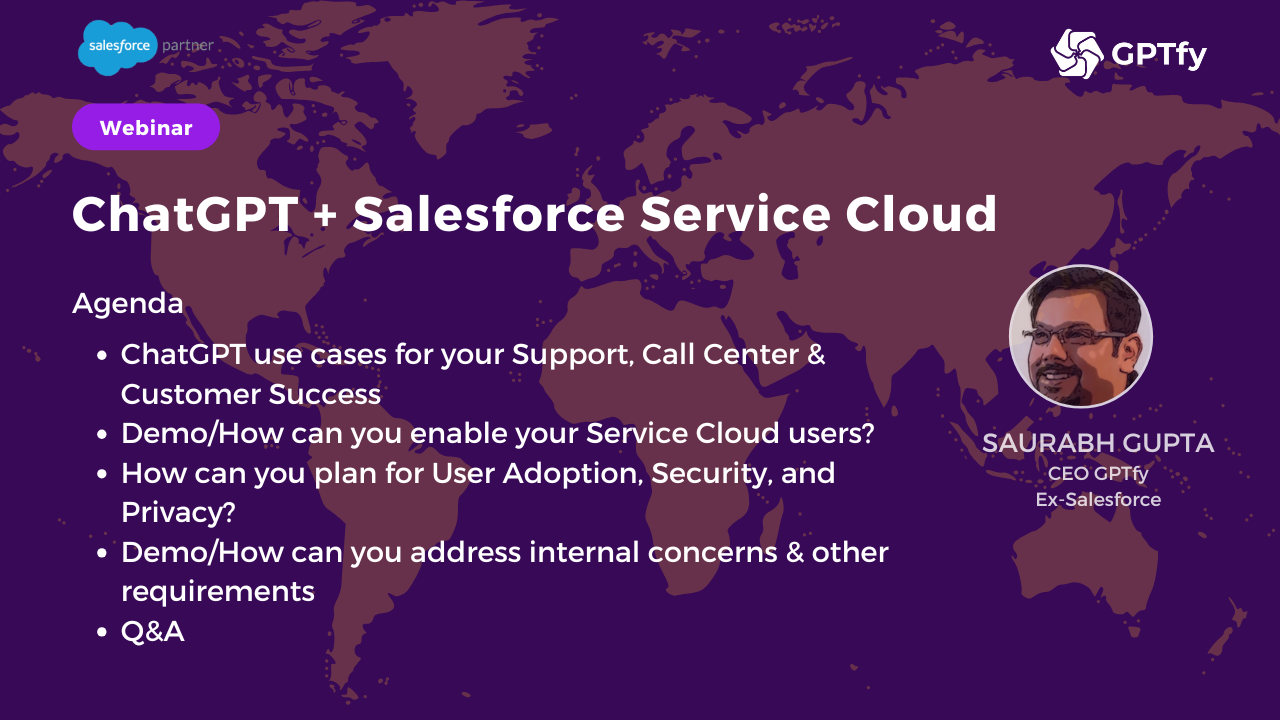 salesforce partner

GPTfy

Webinar

ChatGPT + Salesforce Service Cloud

Agenda

- ChatGPT use cases for your Support, Call Center & Customer Success
- Demo/How can you enable your Service Cloud users?
- How can you plan for User Adoption, Security, and Privacy?
- Demo/How can you address internal concerns & other requirements
- Q&A

SAURABH GUPTA
CEO GPTfy
Ex-Salesforce